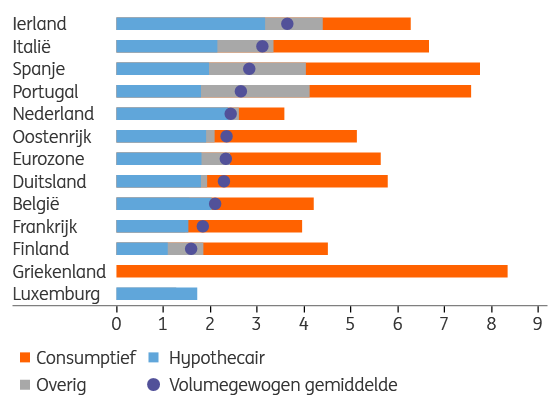 Ierland
Italië
Spanje
Portugal
Nederland
Oostenrijk
Eurozone
Duitsland
België
Frankrijk
Finland
Griekenland
Luxemburg

0 1 2 3 4 5 6 7 8 9

Consumptief
Hypothecair
Overig
Volumegewogen gemiddelde